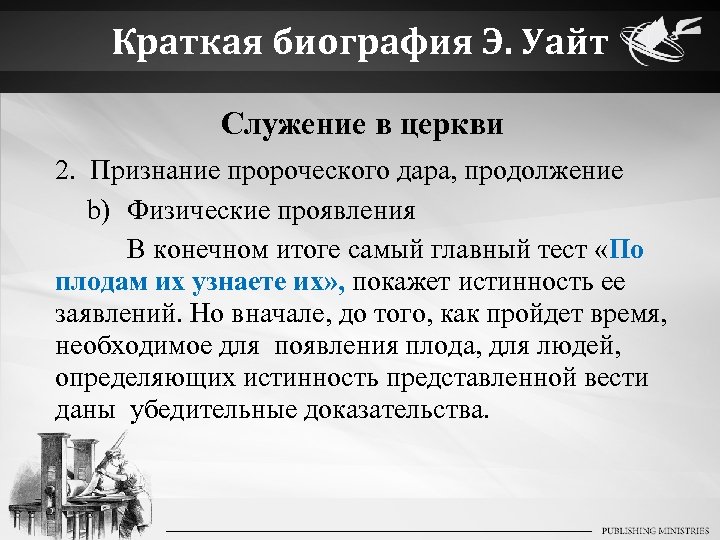 Краткая биография Э. Уайт

Служение в церкви

2. Признание пророческого дара, продолжение

b) Физические проявления

В конечном итоге самый главный тест «По плодам их узнаете их», покажет истинность ее заявлений. Но вначале, до того, как пройдет время, необходимое для появления плода, для людей, определяющих истинность представленной вести даны убедительные доказательства.

PUBLISHING MINISTRIES